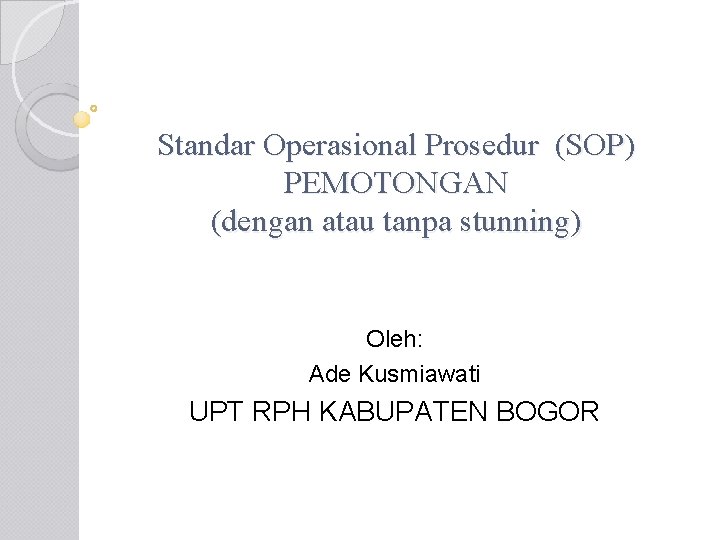 Standar Operasional Prosedur (SOP)
PEMOTONGAN
(dengan atau tanpa stunning)

Oleh:
Ade Kusmiawati
UPT RPH KABUPATEN BOGOR